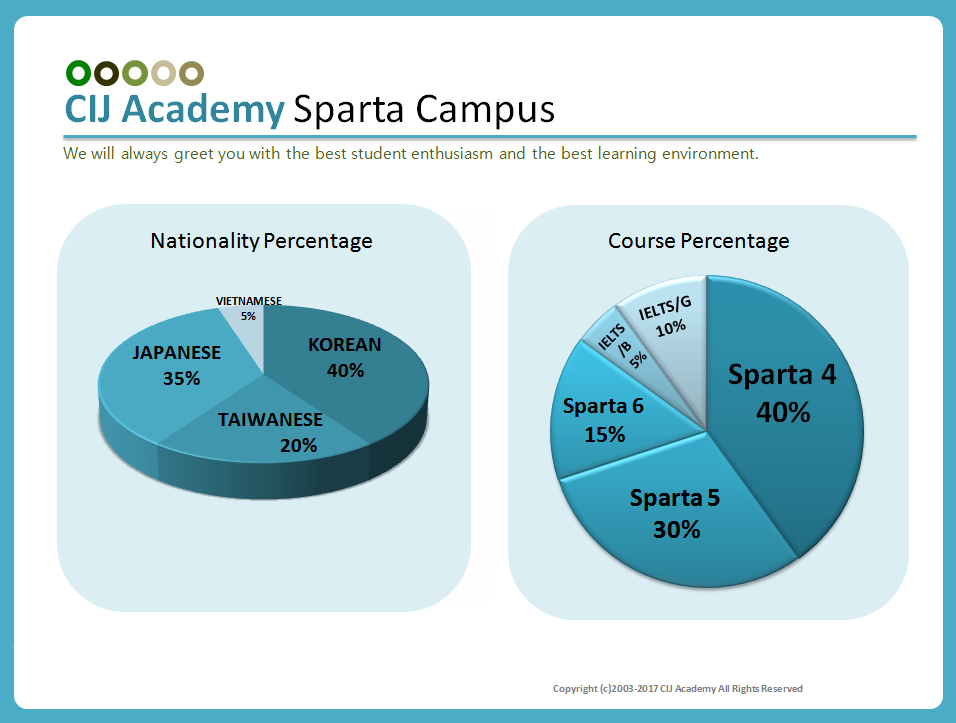 CIJ Academy Sparta Campus

We will always greet you with the best student enthusiasm and the best learning environment.

Nationality Percentage

VIETNAMESE 5%

KOREAN 40%

JAPANESE 35%

TAIWANESE 20%

Course Percentage

IELTS/G 10%

IELTS /B 5%

Sparta 4 40%

Sparta 6 15%

Sparta 5 30%

Copyright (c)2003-2017 CIJ Academy All Rights Reserved